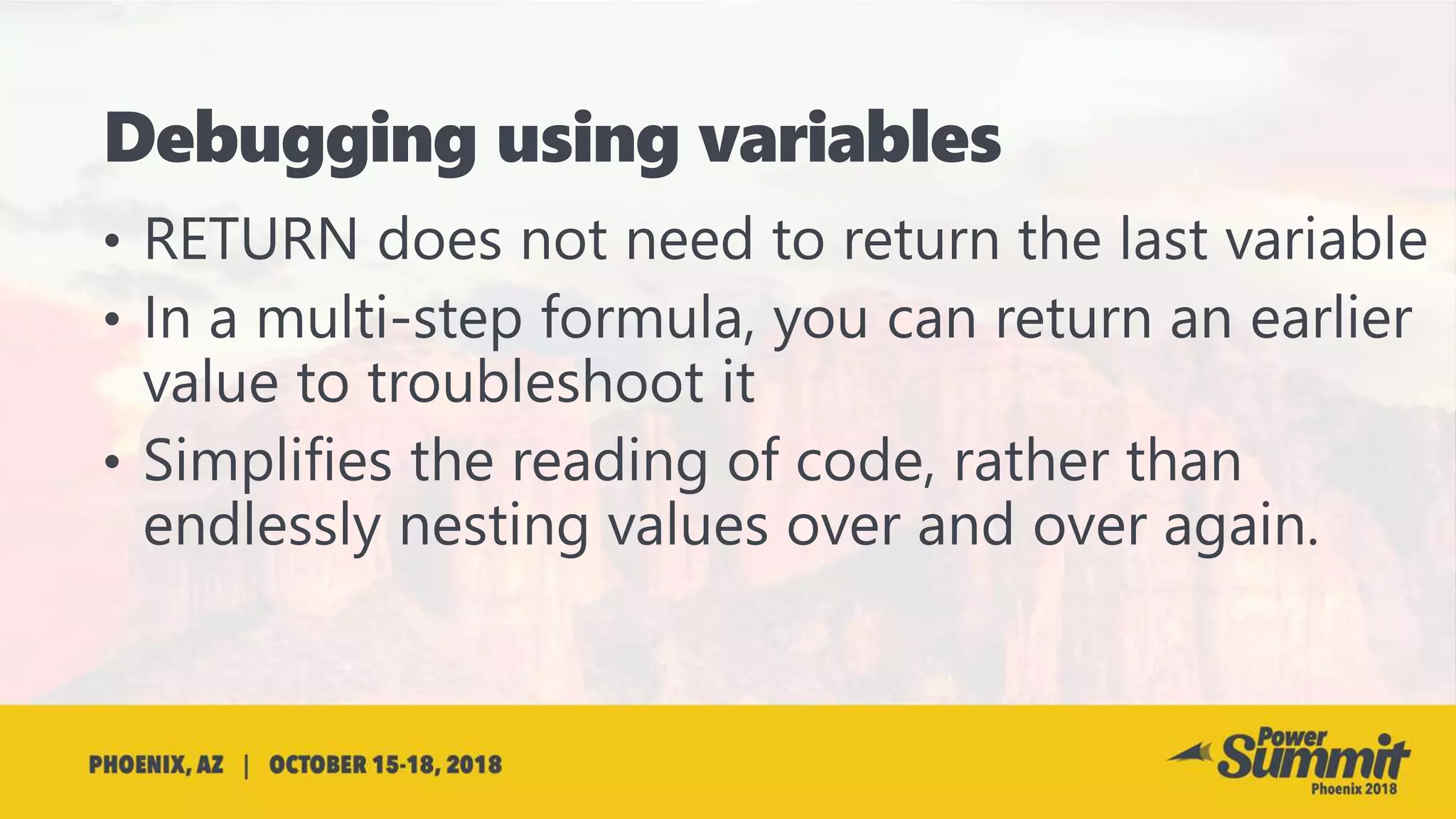 Debugging using variables

• RETURN does not need to return the last variable
• In a multi-step formula, you can return an earlier value to troubleshoot it
• Simplifies the reading of code, rather than endlessly nesting values over and over again.

PHOENIX, AZ | OCTOBER 15-18, 2018

Power Summit Phoenix 2018